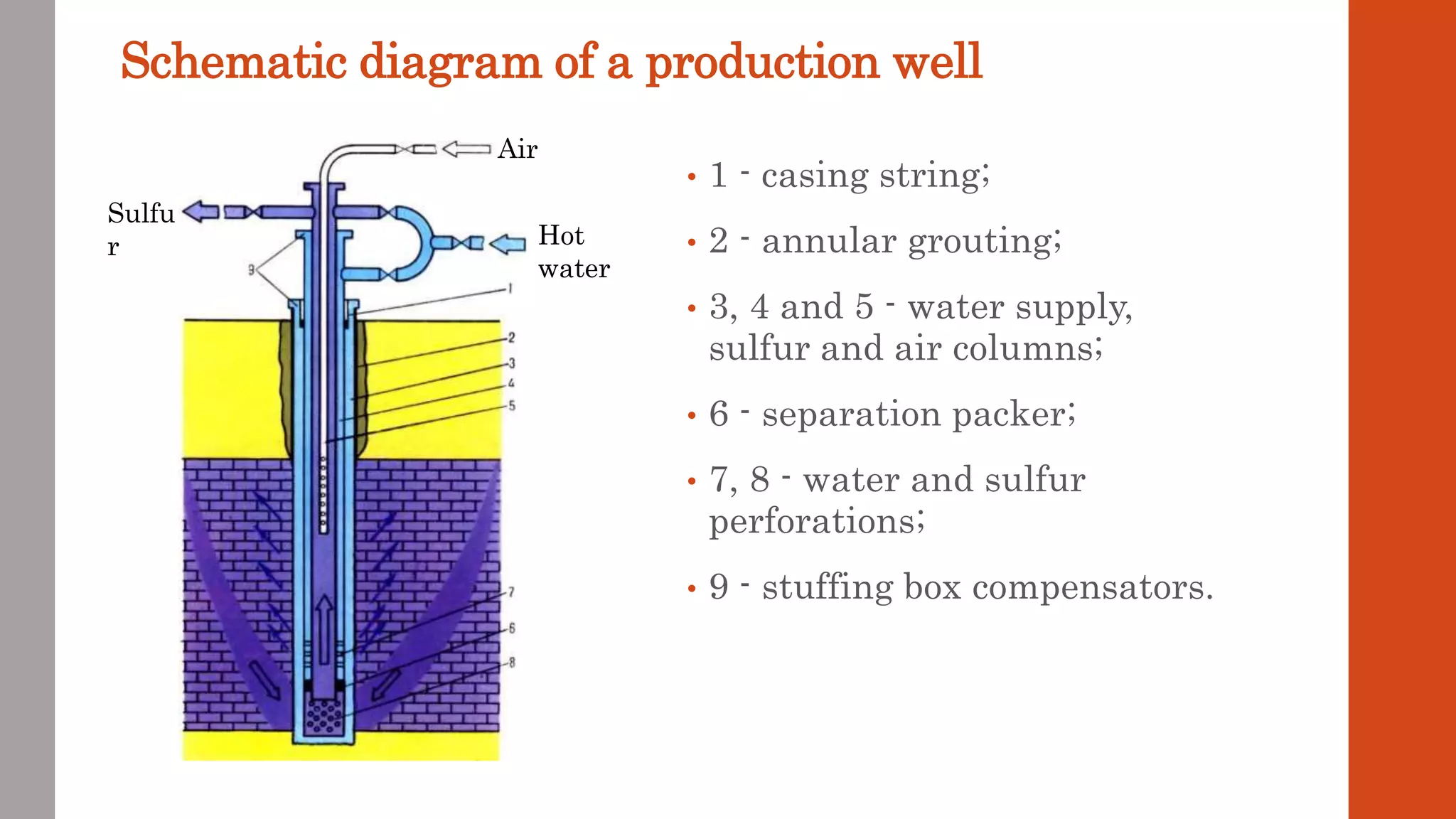 Schematic diagram of a production well

Air

Sulfu r

Hot water

9

1

2

3

4

5

7

6

8

• 1 - casing string;

• 2 - annular grouting;

• 3, 4 and 5 - water supply, sulfur and air columns;

• 6 - separation packer;

• 7, 8 - water and sulfur perforations;

• 9 - stuffing box compensators.